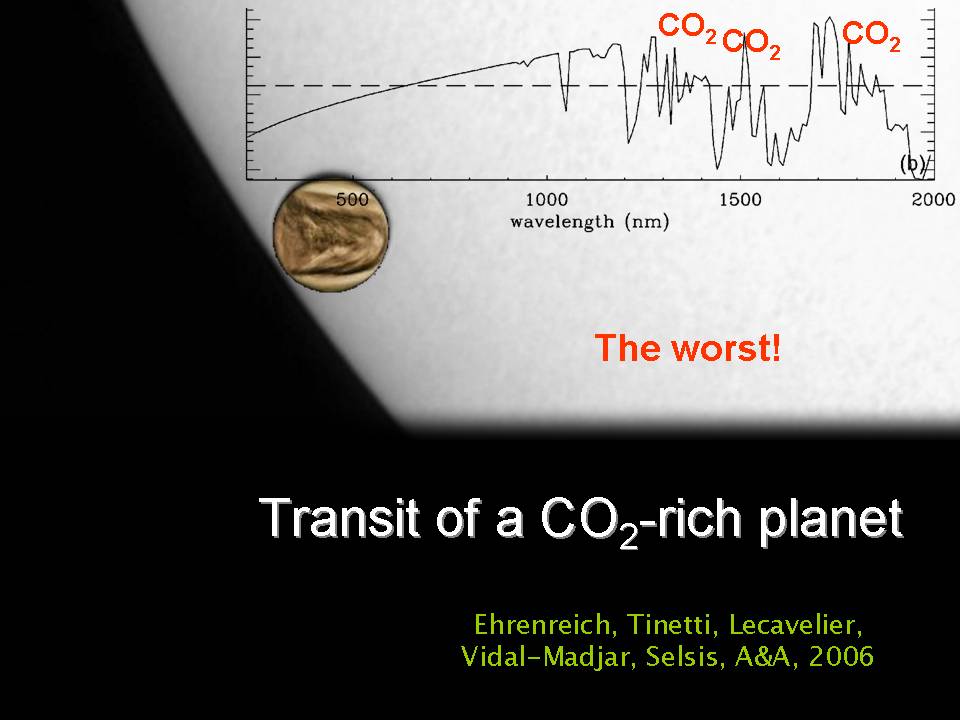 $CO_2$ $CO_2$ $CO_2$

(b)

500 1000 1500 2000

wavelength (nm)

The worst!

Transit of a $CO_2$-rich planet

Ehrenreich, Tinetti, Lecavelier, Vidal-Madjar, Selsis, A&A, 2006